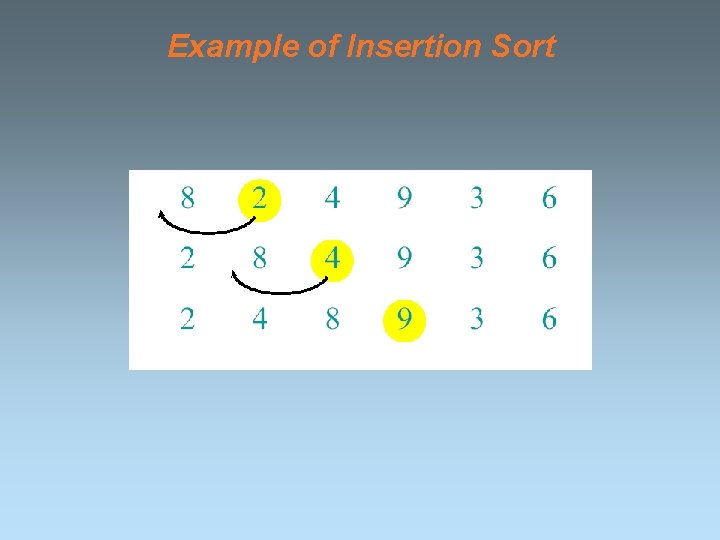 Example of Insertion Sort

8 2 4 9 3 6
2 8 4 9 3 6
2 4 8 9 3 6